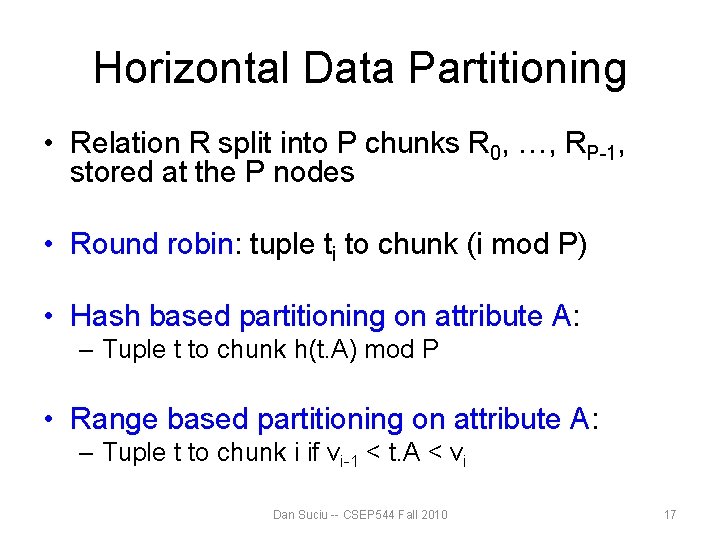 Horizontal Data Partitioning

• Relation R split into P chunks $R_0$, …, $R_{P-1}$, stored at the P nodes

• Round robin: tuple $t_i$ to chunk (i mod P)

• Hash based partitioning on attribute A:
– Tuple t to chunk h(t.A) mod P

• Range based partitioning on attribute A:
– Tuple t to chunk i if $v_{i-1}$ < t.A < $v_i$

Dan Suciu -- CSEP544 Fall 2010

17